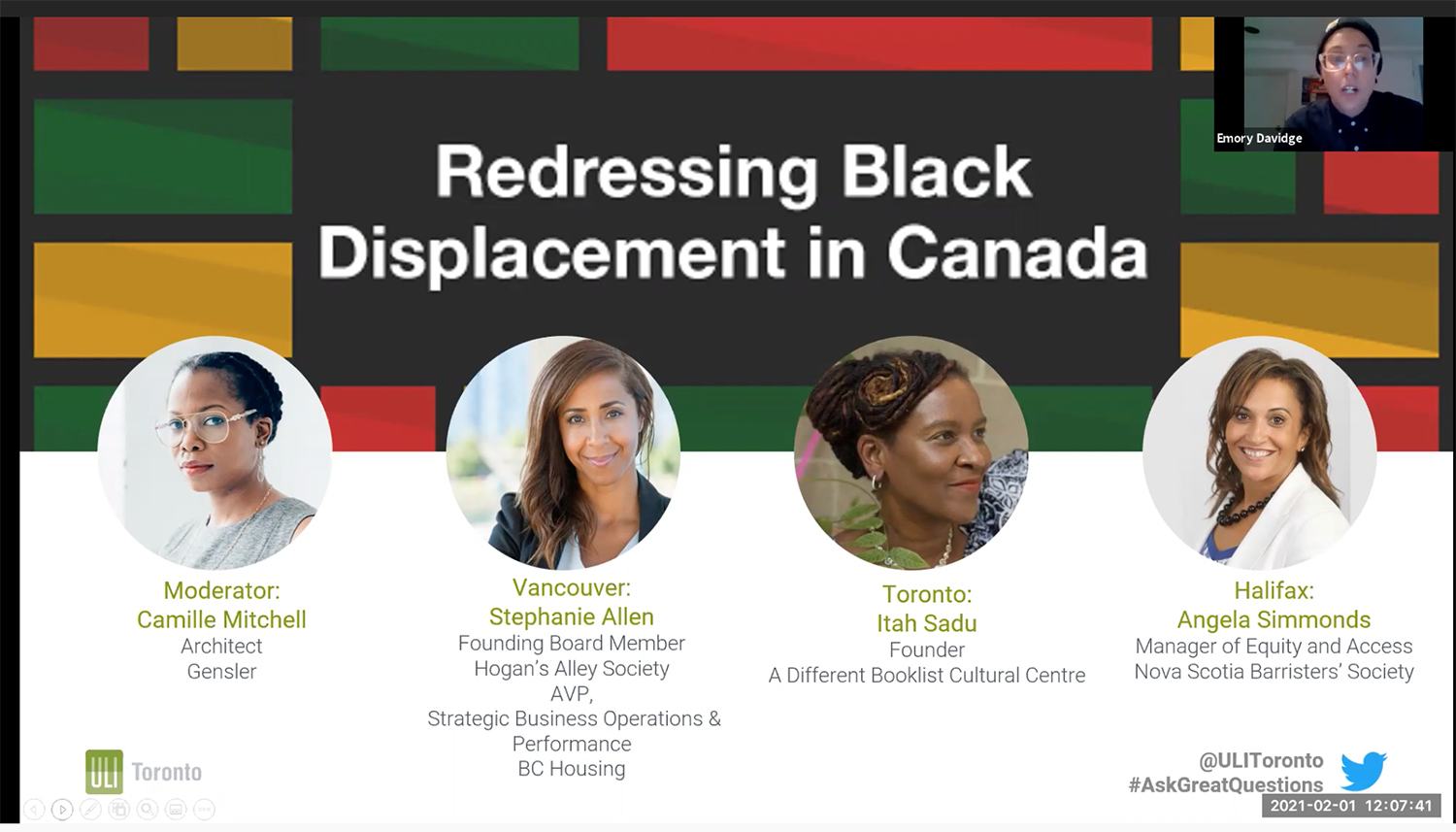 Emory Davidge

Redressing Black Displacement in Canada

Moderator:
Camille Mitchell
Architect
Gensler

Vancouver:
Stephanie Allen
Founding Board Member
Hogan's Alley Society
AVP,
Strategic Business Operations &
Performance
BC Housing

Toronto:
Itah Sadu
Founder
A Different Booklist Cultural Centre

Halifax:
Angela Simmonds
Manager of Equity and Access
Nova Scotia Barristers' Society

ULI Toronto

@ULIToronto
#AskGreatQuestions

2021-02-01 12:07:41